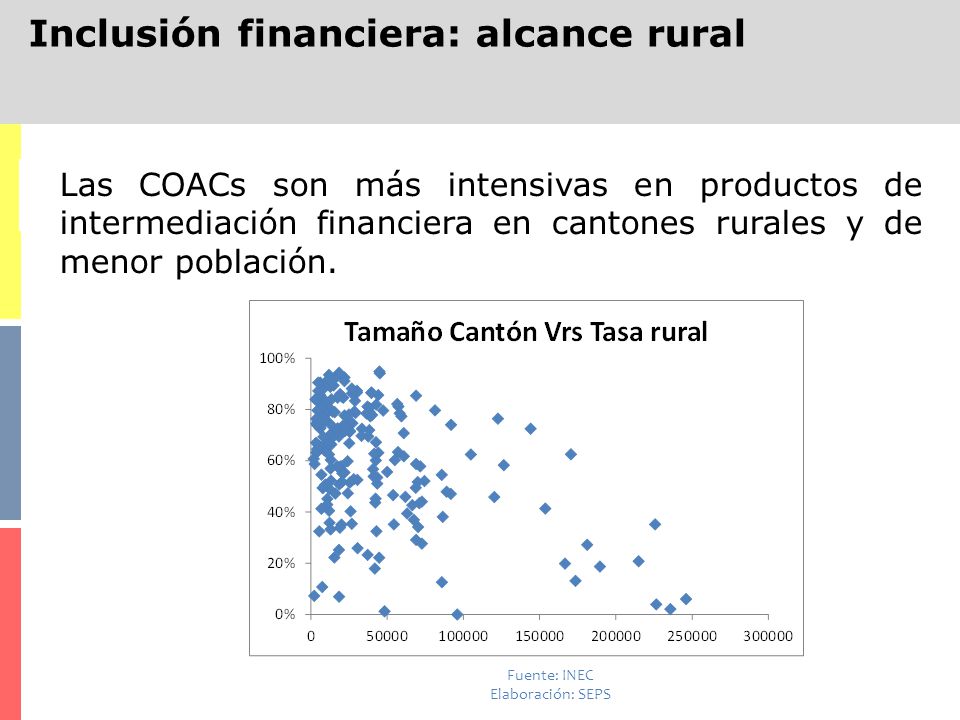 Inclusión financiera: alcance rural

Las COACs son más intensivas en productos de intermediación financiera en cantones rurales y de menor población.

Tamaño Cantón Vrs Tasa rural

100%
80%
60%
40%
20%
0%

0 50000 100000 150000 200000 250000 300000

Fuente: INEC
Elaboración: SEPS